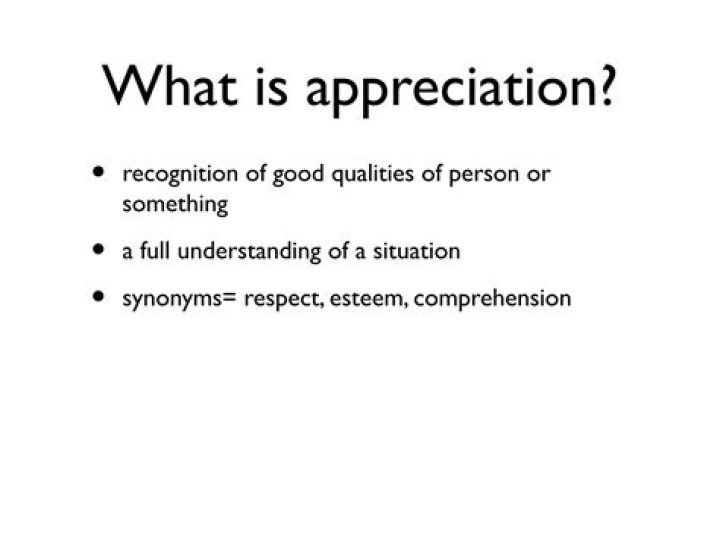 What is appreciation?

• recognition of good qualities of person or something

• a full understanding of a situation

• synonyms= respect, esteem, comprehension